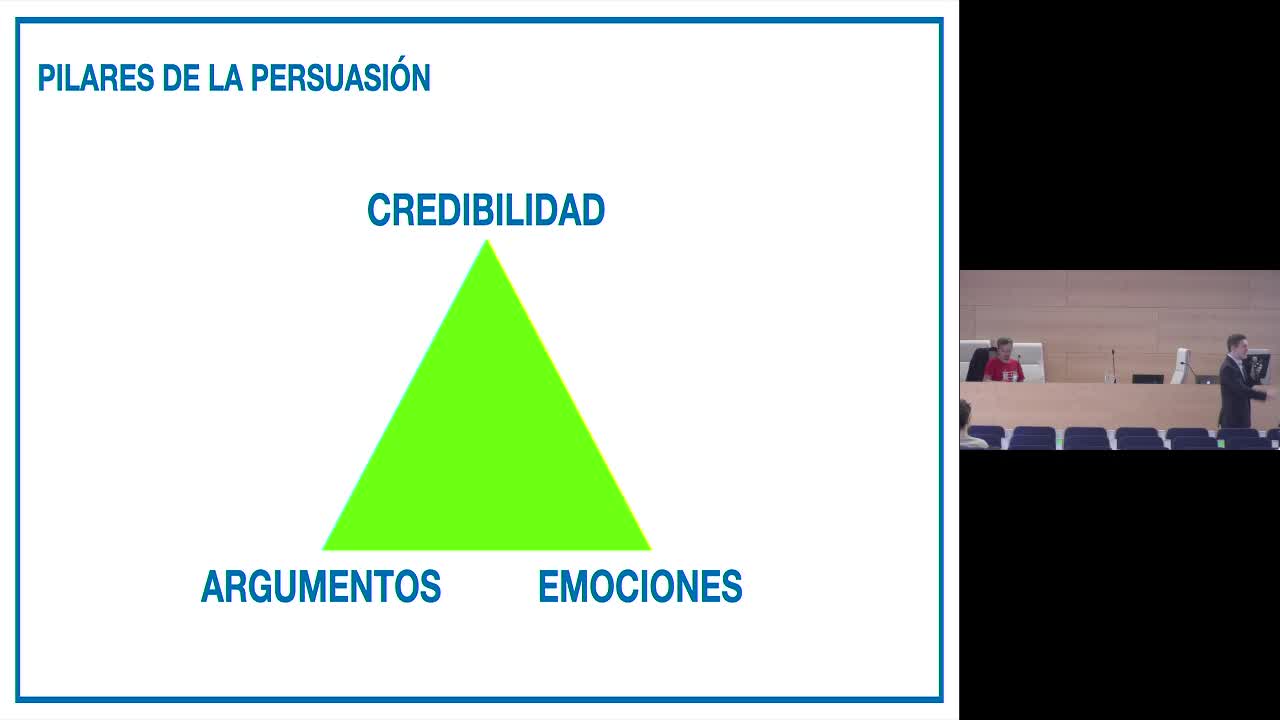 PILARES DE LA PERSUASIÓN

CREDIBILIDAD

ARGUMENTOS

EMOCIONES